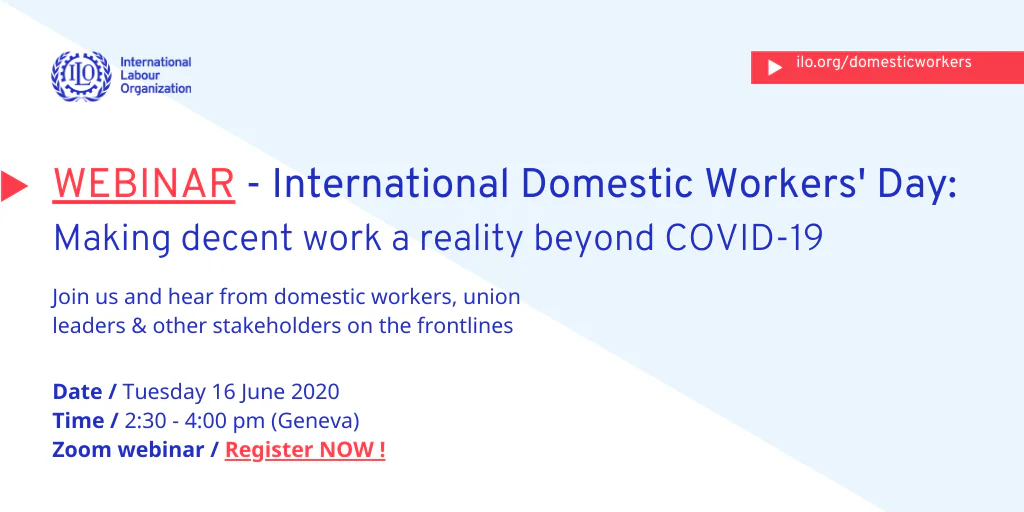 ILO International Labour Organization

ilo.org/domesticworkers

WEBINAR - International Domestic Workers' Day:
Making decent work a reality beyond COVID-19

Join us and hear from domestic workers, union leaders & other stakeholders on the frontlines

Date / Tuesday 16 June 2020
Time / 2:30 - 4:00 pm (Geneva)
Zoom webinar / Register NOW !